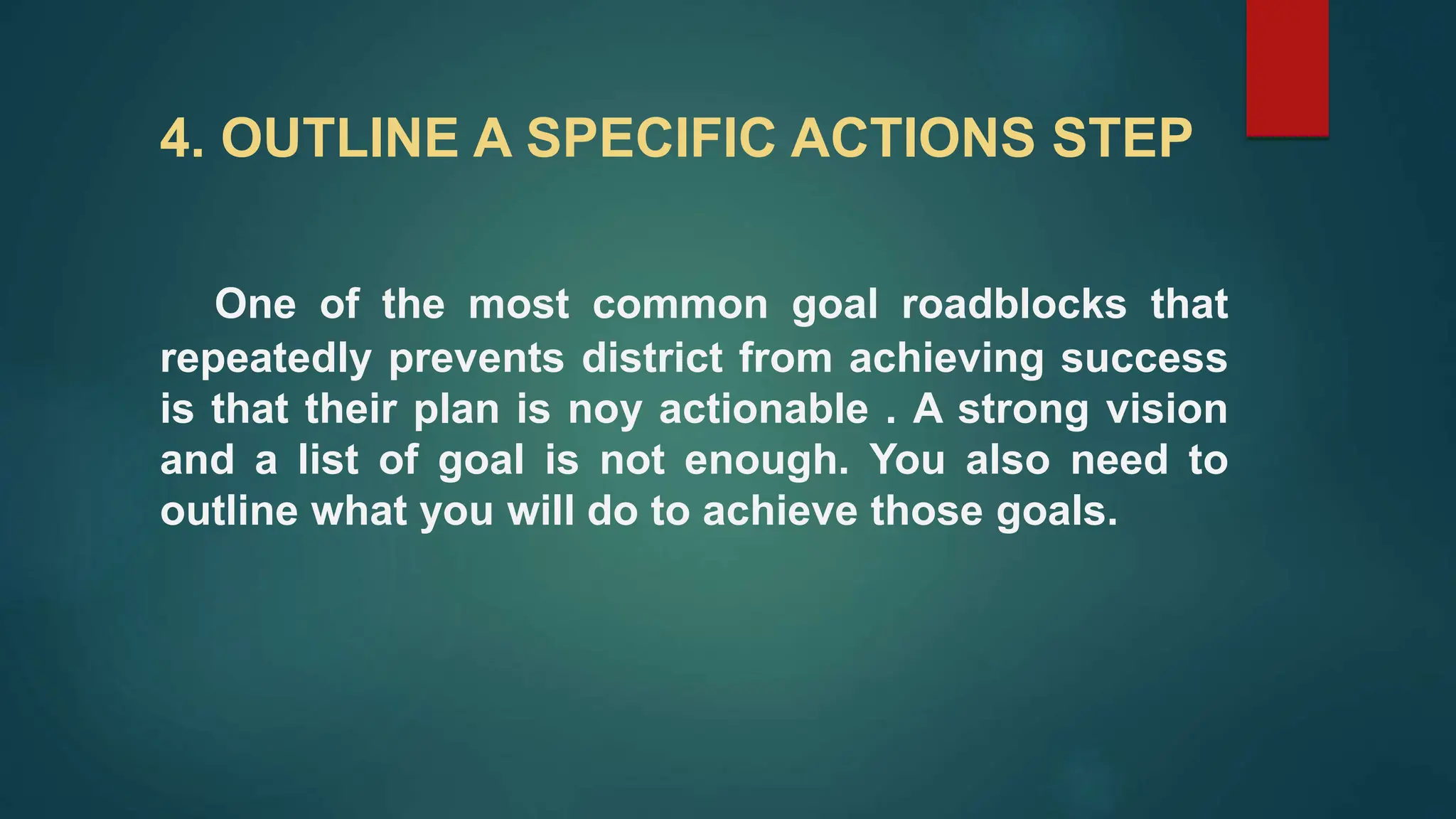 4. OUTLINE A SPECIFIC ACTIONS STEP

One of the most common goal roadblocks that repeatedly prevents district from achieving success is that their plan is noy actionable . A strong vision and a list of goal is not enough. You also need to outline what you will do to achieve those goals.